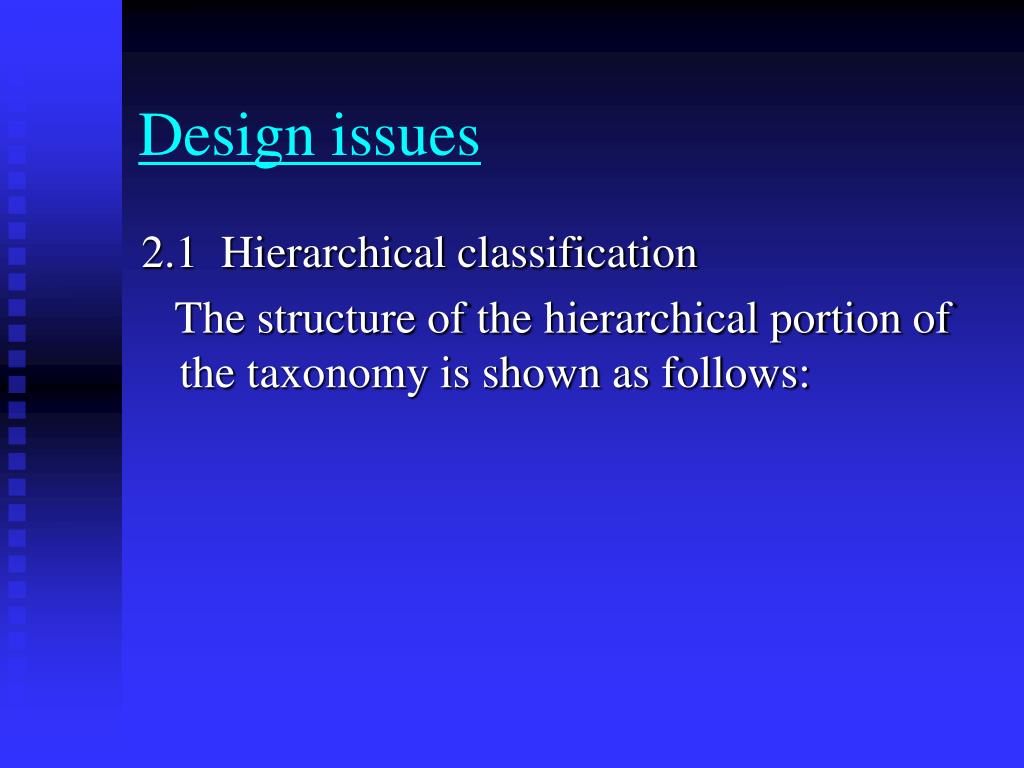 Design issues

2.1 Hierarchical classification

The structure of the hierarchical portion of the taxonomy is shown as follows: